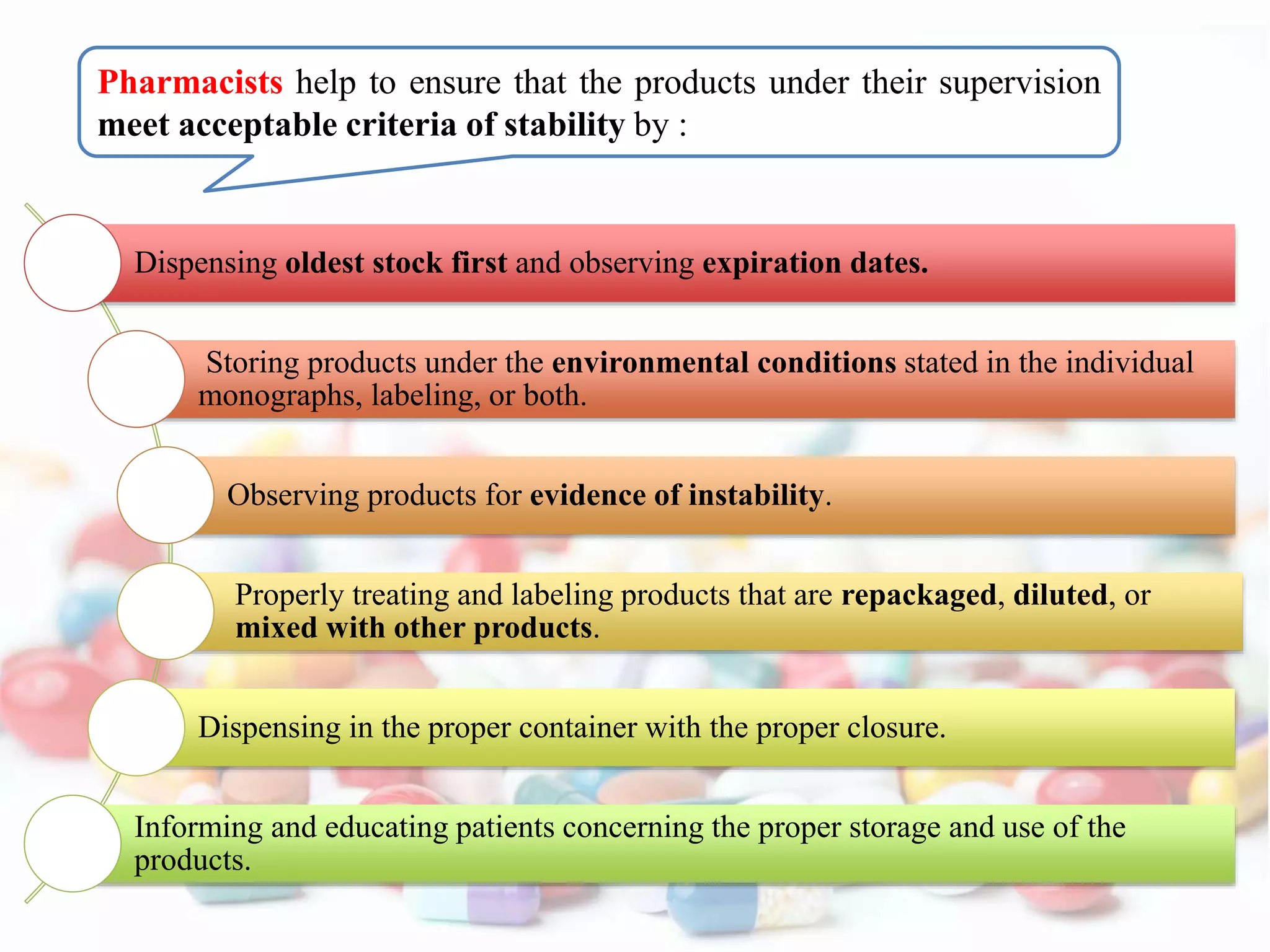 Pharmacists help to ensure that the products under their supervision meet acceptable criteria of stability by :

Dispensing oldest stock first and observing expiration dates.

Storing products under the environmental conditions stated in the individual monographs, labeling, or both.

Observing products for evidence of instability.

Properly treating and labeling products that are repackaged, diluted, or mixed with other products.

Dispensing in the proper container with the proper closure.

Informing and educating patients concerning the proper storage and use of the products.